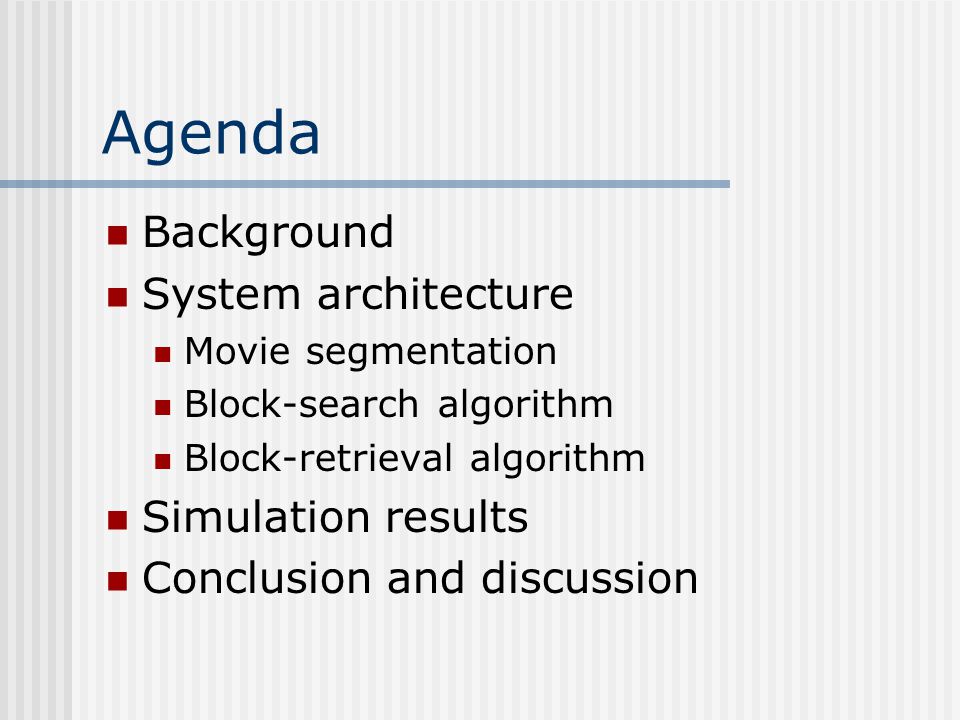 Agenda

- Background
- System architecture
  - Movie segmentation
  - Block-search algorithm
  - Block-retrieval algorithm
- Simulation results
- Conclusion and discussion